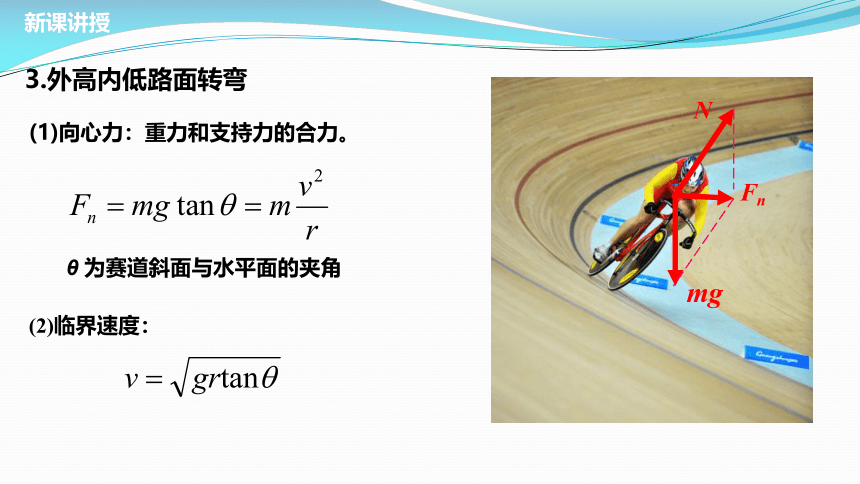 新课讲授

3.外高内低路面转弯

(1)向心力：重力和支持力的合力。

$F_n = mg\tan\theta = m\frac{v^2}{r}$

$\theta$ 为赛道斜面与水平面的夹角

(2)临界速度：

$v = \sqrt{gr\tan\theta}$

$N$

$F_n$

$mg$